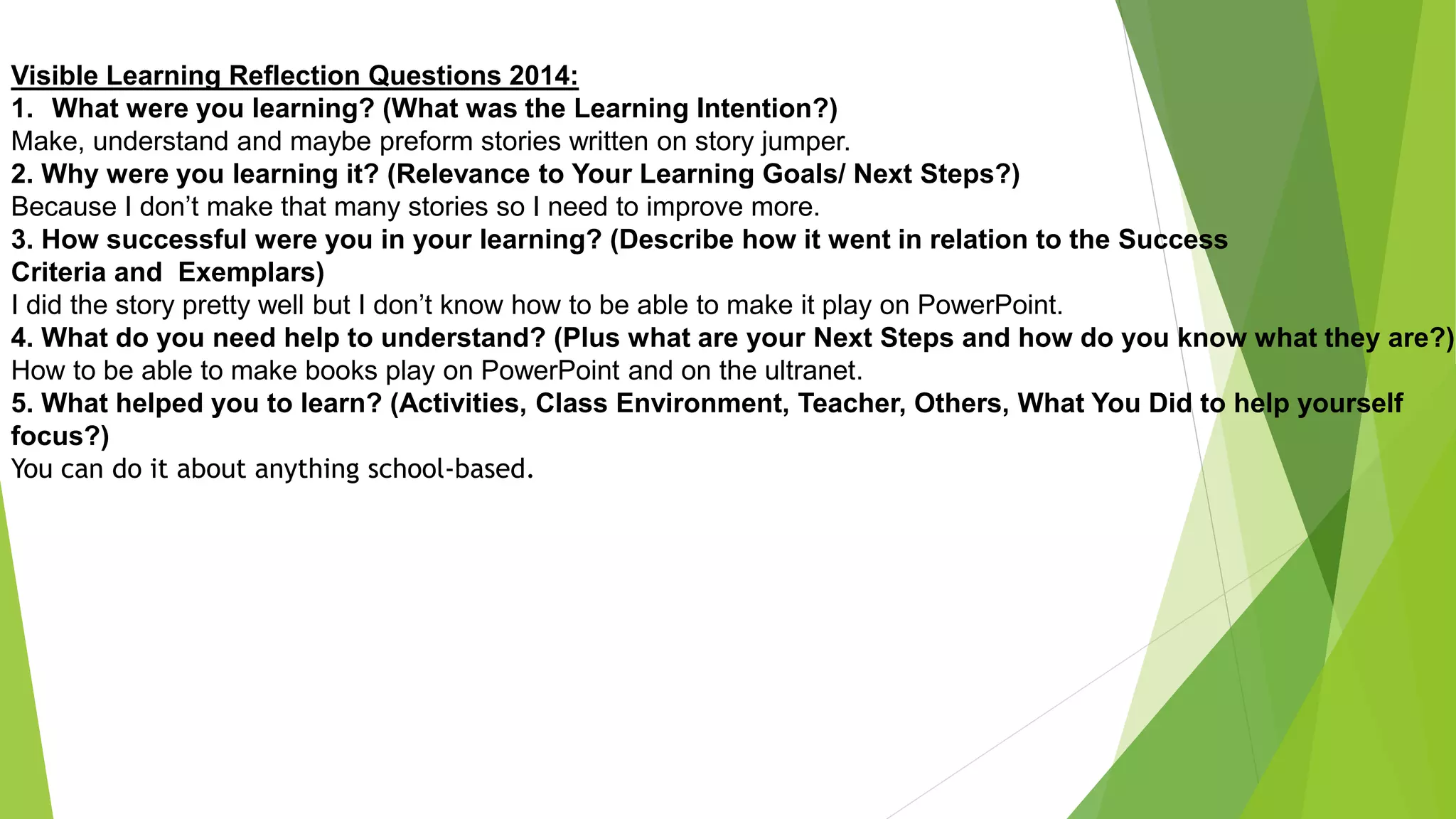 Visible Learning Reflection Questions 2014:
1. What were you learning? (What was the Learning Intention?)
Make, understand and maybe preform stories written on story jumper.
2. Why were you learning it? (Relevance to Your Learning Goals/ Next Steps?)
Because I don't make that many stories so I need to improve more.
3. How successful were you in your learning? (Describe how it went in relation to the Success Criteria and Exemplars)
I did the story pretty well but I don't know how to be able to make it play on PowerPoint.
4. What do you need help to understand? (Plus what are your Next Steps and how do you know what they are?)
How to be able to make books play on PowerPoint and on the ultranet.
5. What helped you to learn? (Activities, Class Environment, Teacher, Others, What You Did to help yourself focus?)
You can do it about anything school-based.